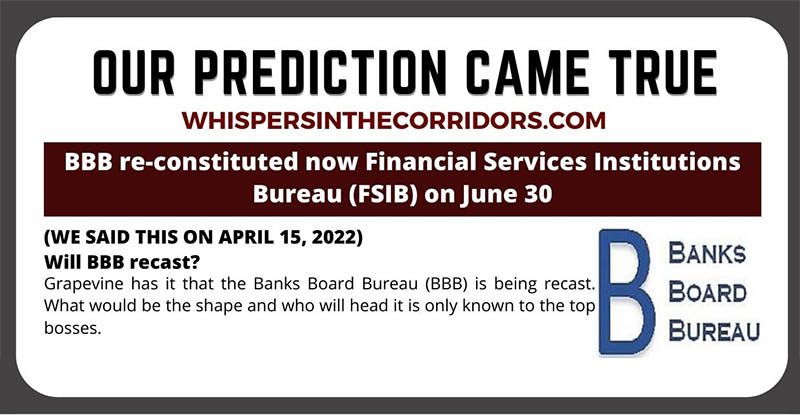 OUR PREDICTION CAME TRUE

WHISPERSINTHECORRIDORS.COM

BBB re-constituted now Financial Services Institutions Bureau (FSIB) on June 30

(WE SAID THIS ON APRIL 15, 2022)

Will BBB recast?

Grapevine has it that the Banks Board Bureau (BBB) is being recast. What would be the shape and who will head it is only known to the top bosses.

B BANKS BOARD BUREAU